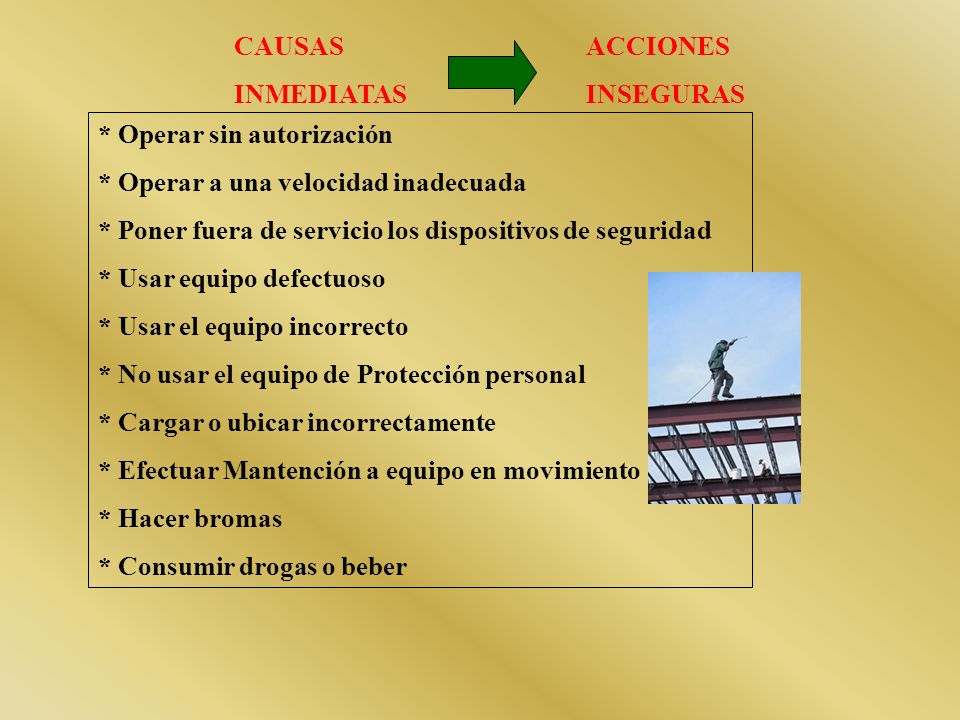 CAUSAS INMEDIATAS

ACCIONES INSEGURAS

* Operar sin autorización
* Operar a una velocidad inadecuada
* Poner fuera de servicio los dispositivos de seguridad
* Usar equipo defectuoso
* Usar el equipo incorrecto
* No usar el equipo de Protección personal
* Cargar o ubicar incorrectamente
* Efectuar Mantención a equipo en movimiento
* Hacer bromas
* Consumir drogas o beber